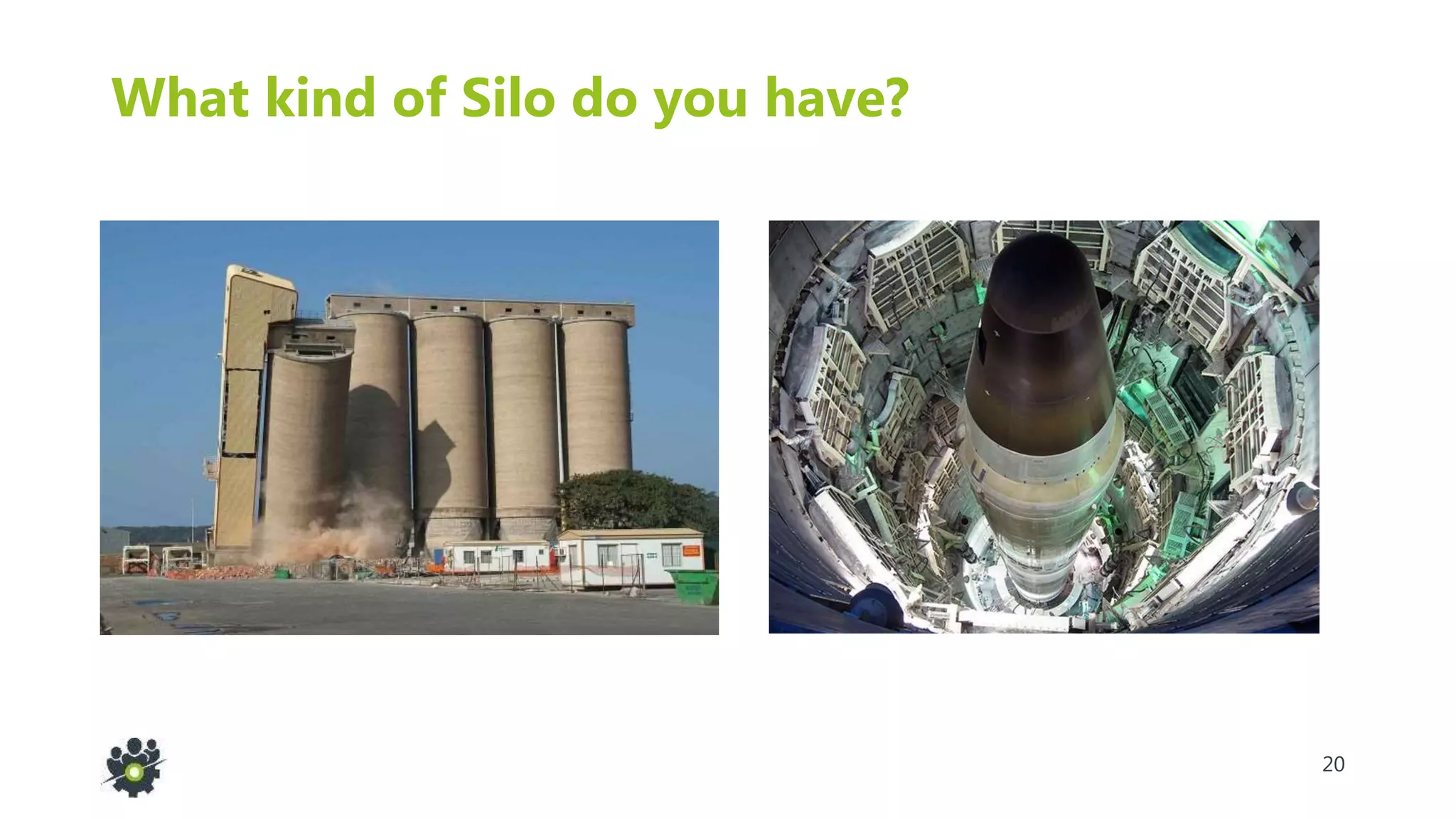 What kind of Silo do you have?

20